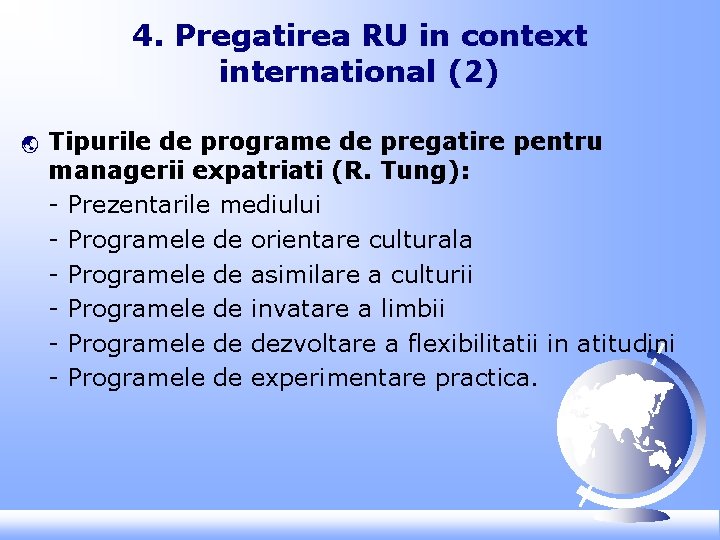 4. Pregatirea RU in context international (2)

Tipurile de programe de pregatire pentru managerii expatriati (R. Tung):
- Prezentarile mediului
- Programele de orientare culturala
- Programele de asimilare a culturii
- Programele de invatare a limbii
- Programele de dezvoltare a flexibilitatii in atitudini
- Programele de experimentare practica.